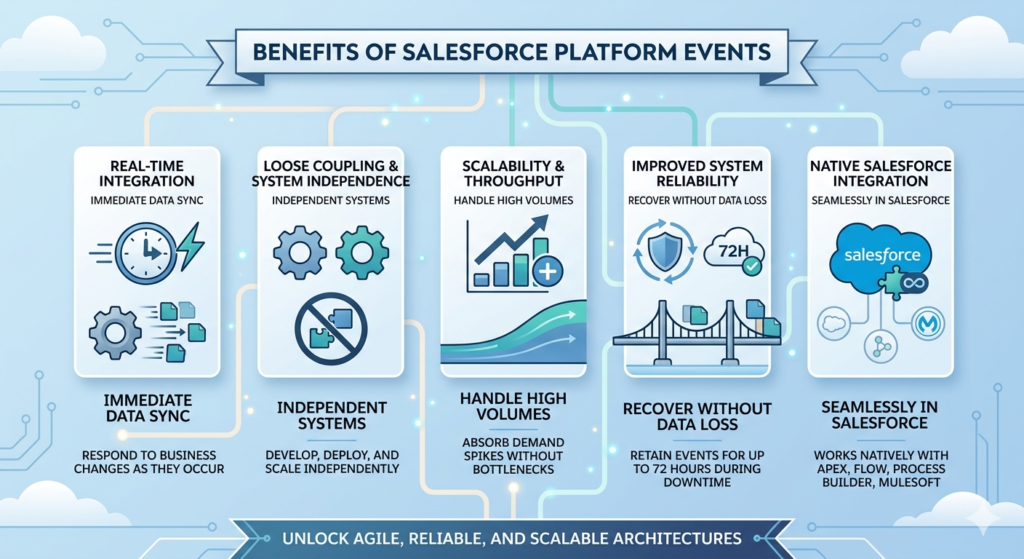 BENEFITS OF SALESFORCE PLATFORM EVENTS

REAL-TIME INTEGRATION
IMMEDIATE DATA SYNC
IMMEDIATE DATA SYNC
RESPOND TO BUSINESS CHANGES AS THEY OCCUR

LOOSE COUPLING & SYSTEM INDEPENDENCE
INDEPENDENT SYSTEMS
INDEPENDENT SYSTEMS
DEVELOP, DEPLOY, AND SCALE INDEPENDENTLY

SCALABILITY & THROUGHPUT
HANDLE HIGH VOLUMES
HANDLE HIGH VOLUMES
ABSORB DEMAND SPIKES WITHOUT BOTTLENECKS

IMPROVED SYSTEM RELIABILITY
RECOVER WITHOUT DATA LOSS
72H
RECOVER WITHOUT DATA LOSS
RETAIN EVENTS FOR UP TO 72 HOURS DURING DOWNTIME

NATIVE SALESFORCE INTEGRATION
SEAMLESSLY IN SALESFORCE
salesforce
SEAMLESSLY IN SALESFORCE
WORKS NATIVELY WITH APEX, FLOW, PROCESS BUILDER, MULESOFT

UNLOCK AGILE, RELIABLE, AND SCALABLE ARCHITECTURES